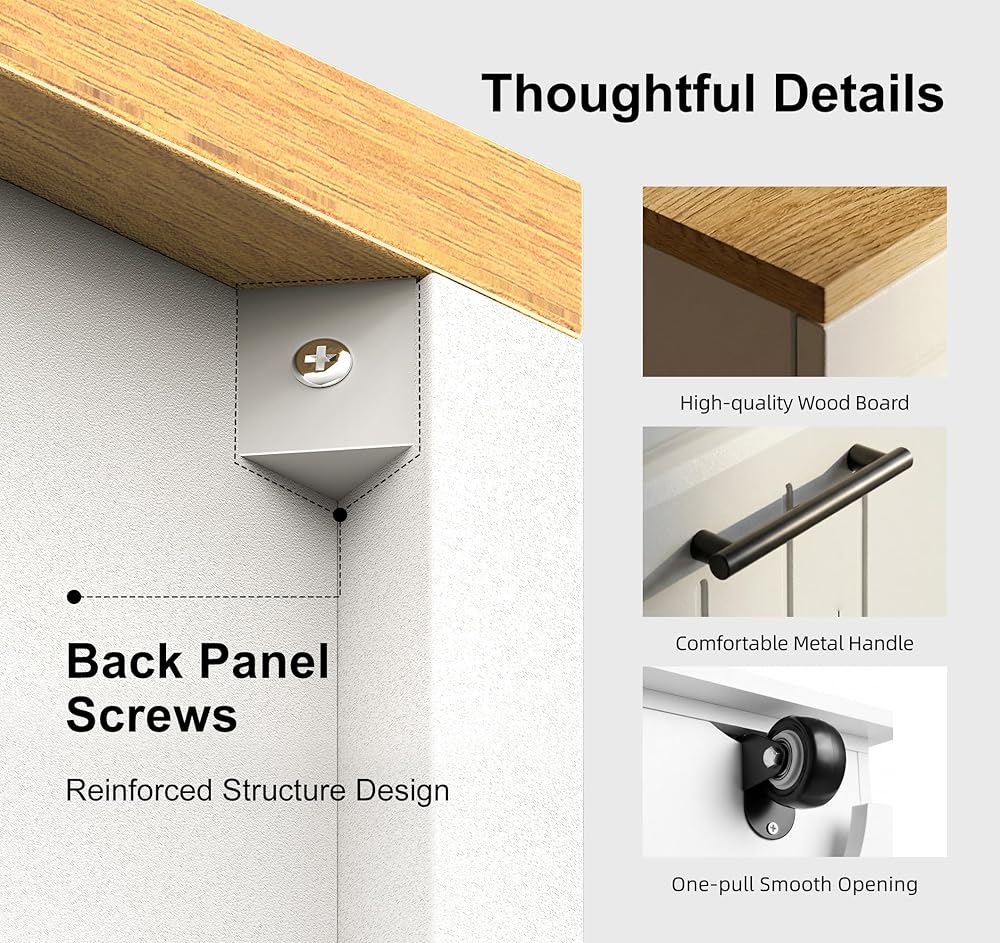 Thoughtful Details

Back Panel Screws

Reinforced Structure Design

High-quality Wood Board

Comfortable Metal Handle

One-pull Smooth Opening